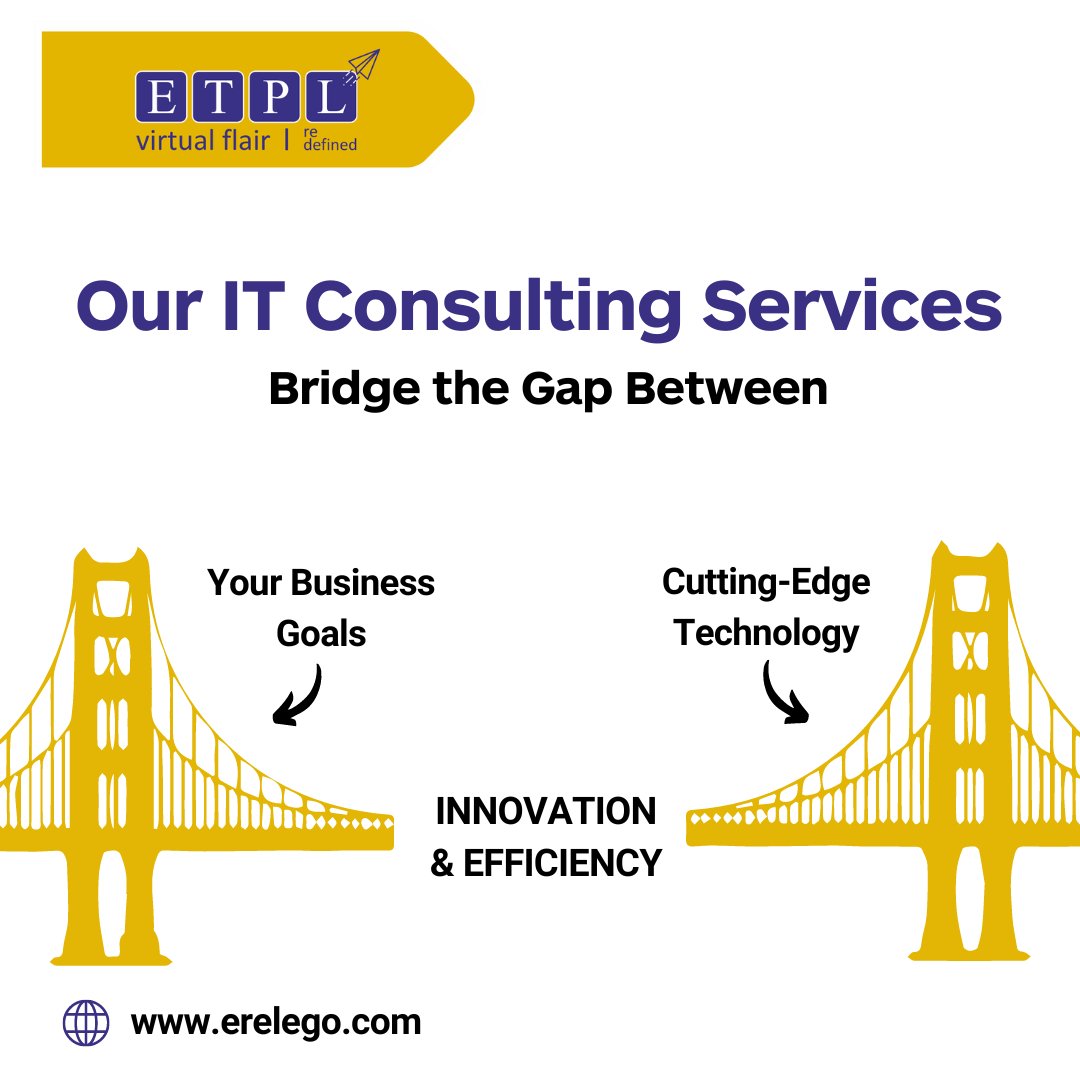 ETPL
virtual flair | re defined

Our IT Consulting Services
Bridge the Gap Between

Your Business Goals

Cutting-Edge Technology

INNOVATION & EFFICIENCY

www.erelego.com